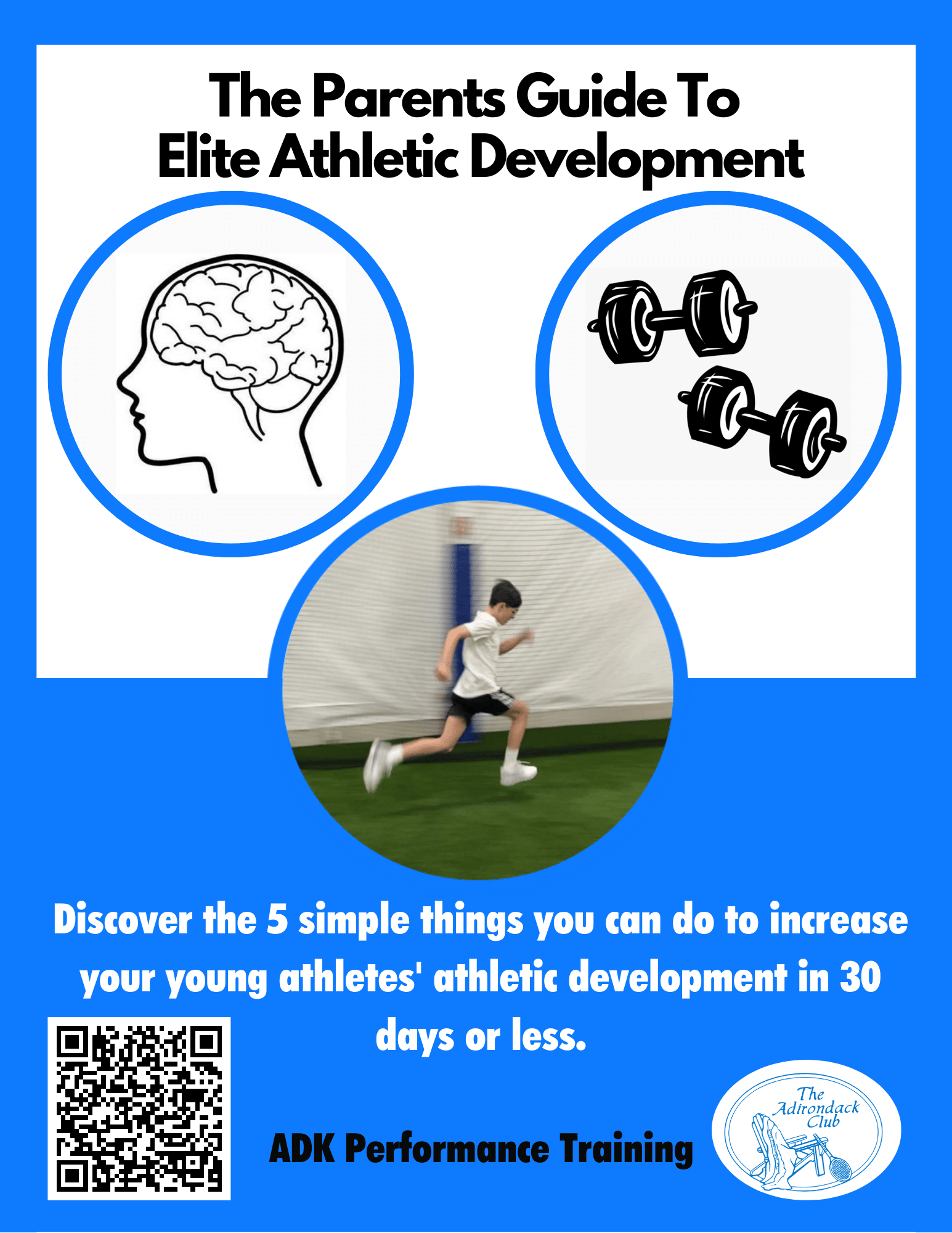 The Parents Guide To
Elite Athletic Development

Discover the 5 simple things you can do to increase your young athletes' athletic development in 30 days or less.

ADK Performance Training

The Adirondack Club